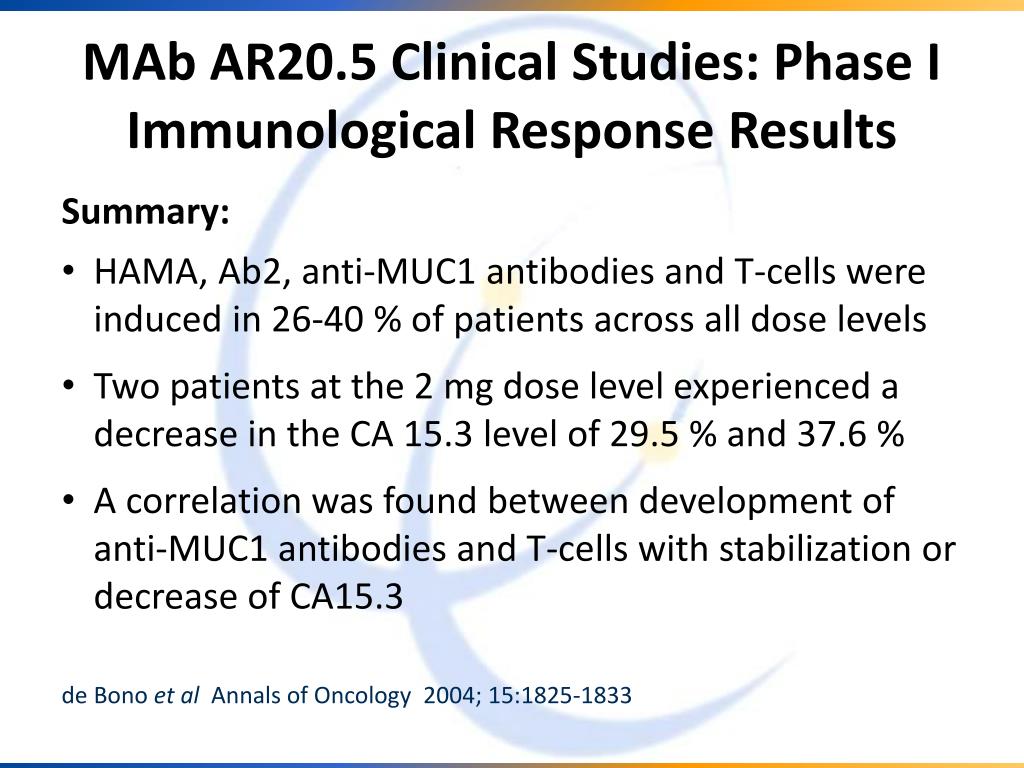 MAb AR20.5 Clinical Studies: Phase I Immunological Response Results

Summary:

• HAMA, Ab2, anti-MUC1 antibodies and T-cells were induced in 26-40 % of patients across all dose levels

• Two patients at the 2 mg dose level experienced a decrease in the CA 15.3 level of 29.5 % and 37.6 %

• A correlation was found between development of anti-MUC1 antibodies and T-cells with stabilization or decrease of CA15.3

de Bono et al Annals of Oncology 2004; 15:1825-1833